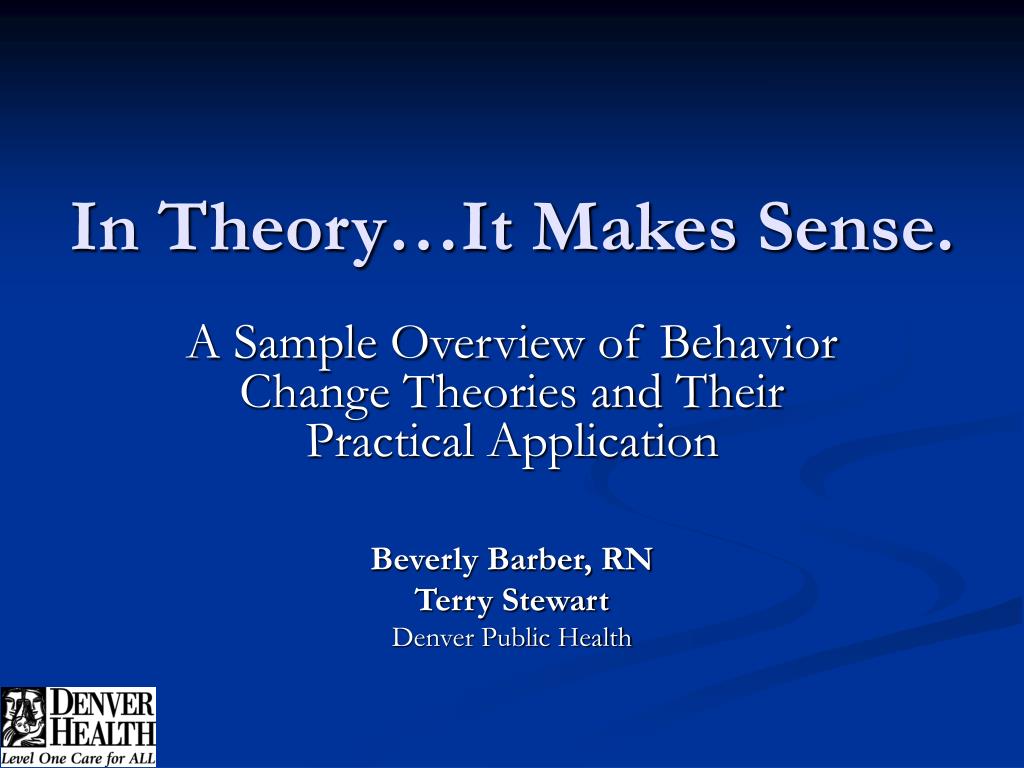 In Theory…It Makes Sense.

A Sample Overview of Behavior Change Theories and Their Practical Application

Beverly Barber, RN
Terry Stewart
Denver Public Health

DENVER HEALTH
Level One Care for ALL